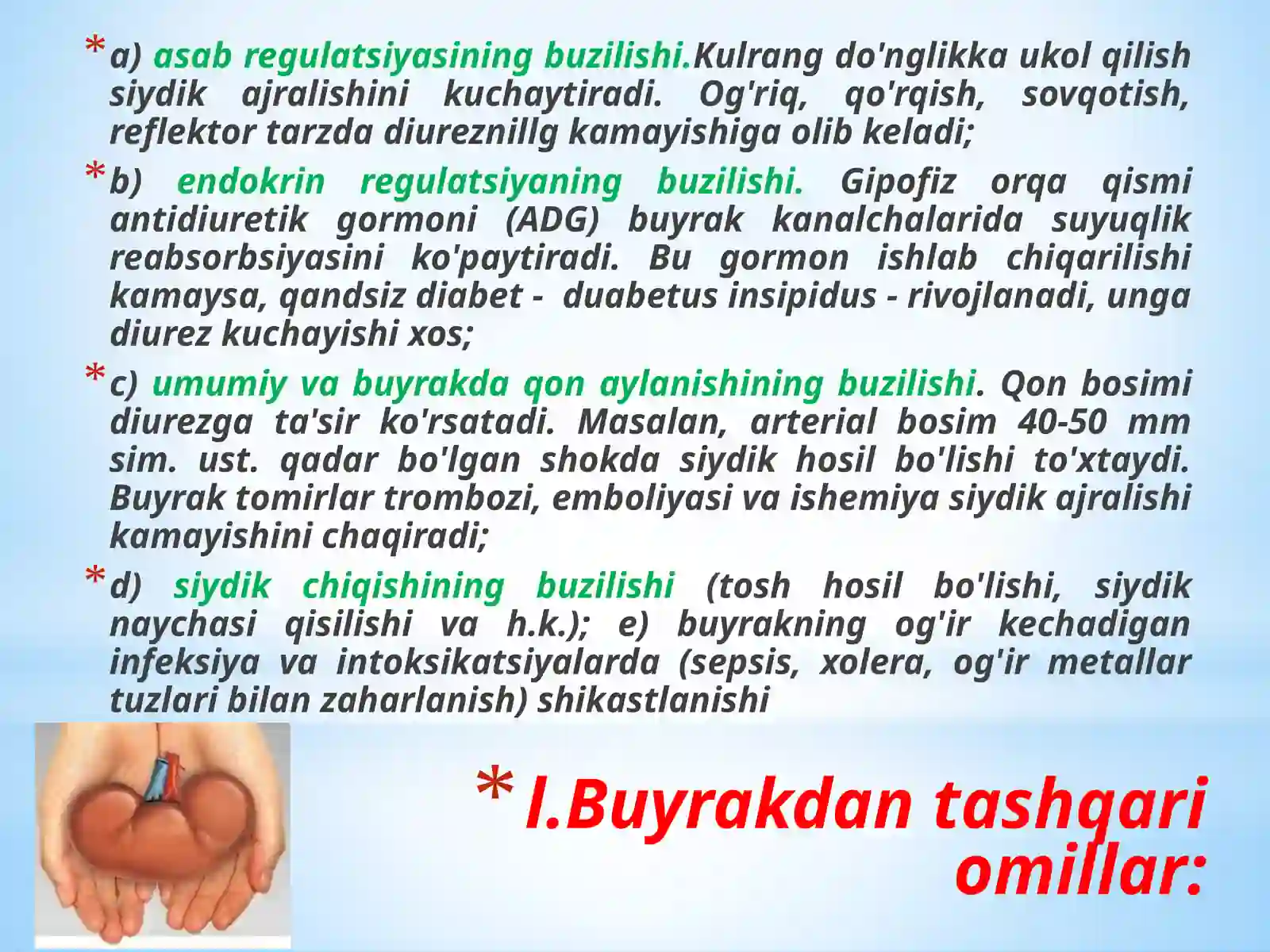 * a) asab regulatsiyasining buzilishi.Kulrang do'nglikka ukol qilish siydik ajralishini kuchaytiradi. Og'riq, qo'rqish, sovqotish, reflektor tarzda diureznillg kamayishiga olib keladi;

* b) endokrin regulatsiyaning buzilishi. Gipofiz orqa qismi antidiuretik gormoni (ADG) buyrak kanalchalarida suyuqlik reabsorbsiyasini ko'paytiradi. Bu gormon ishlab chiqarilishi kamaysa, qandsiz diabet - duabetus insipidus - rivojlanadi, unga diurez kuchayishi xos;

* c) umumiy va buyrakda qon aylanishining buzilishi. Qon bosimi diurezga ta'sir ko'rsatadi. Masalan, arterial bosim 40-50 mm sim. ust. qadar bo'lgan shokda siydik hosil bo'lishi to'xtaydi. Buyrak tomirlar trombozi, emboliyasi va ishemiya siydik ajralishi kamayishini chaqiradi;

* d) siydik chiqishining buzilishi (tosh hosil bo'lishi, siydik naychasi qisilishi va h.k.); e) buyrakning og'ir kechadigan infeksiya va intoksikatsiyalarda (sepsis, xolera, og'ir metallar tuzlari bilan zaharlanish) shikastlanishi

* I.Buyrakdan tashqari omillar: